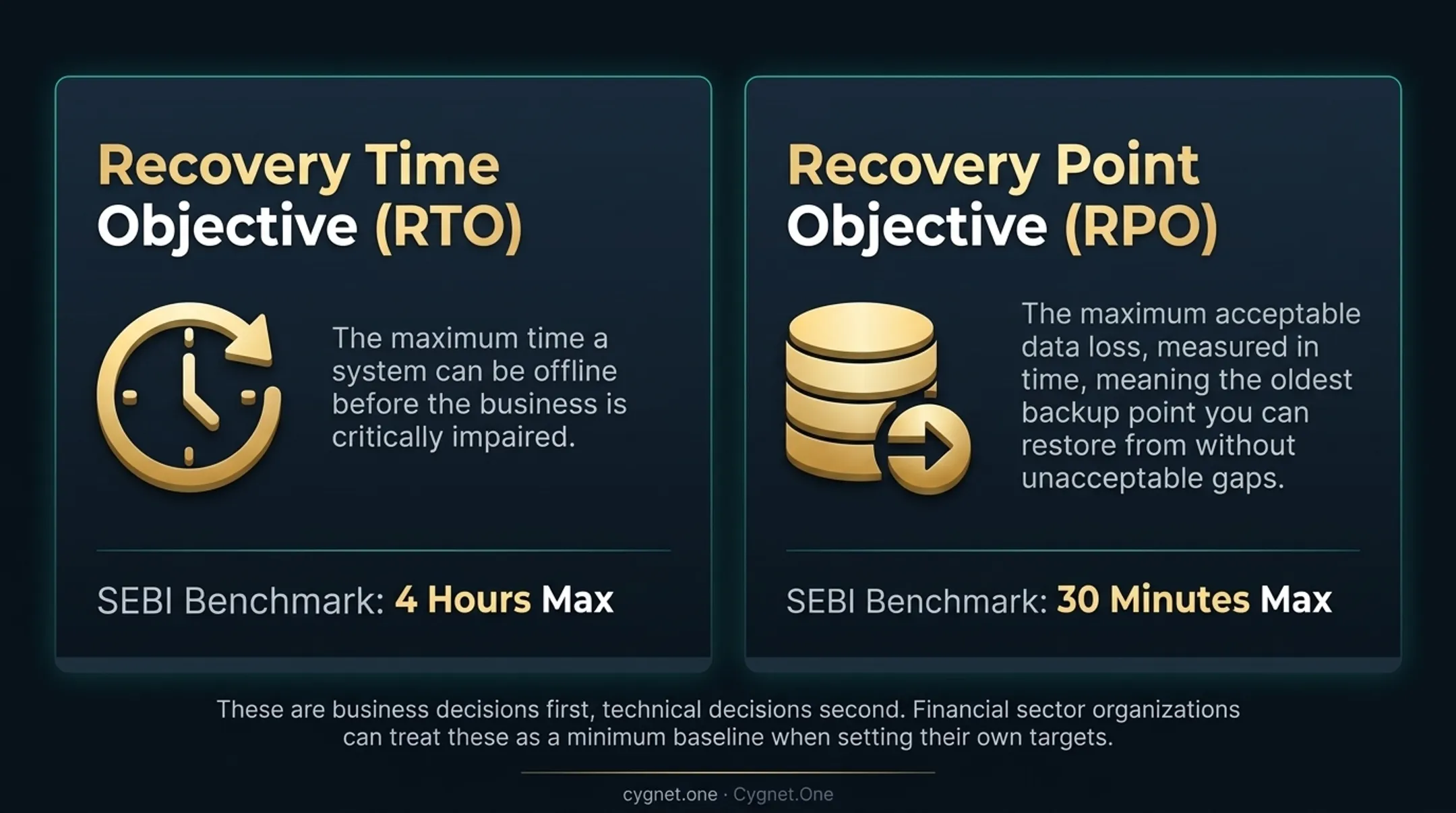 Recovery Time Objective (RTO)

The maximum time a system can be offline before the business is critically impaired.

SEBI Benchmark: 4 Hours Max

Recovery Point Objective (RPO)

The maximum acceptable data loss, measured in time, meaning the oldest backup point you can restore from without unacceptable gaps.

SEBI Benchmark: 30 Minutes Max

These are business decisions first, technical decisions second. Financial sector organizations can treat these as a minimum baseline when setting their own targets.

cygnet.one · Cygnet.One